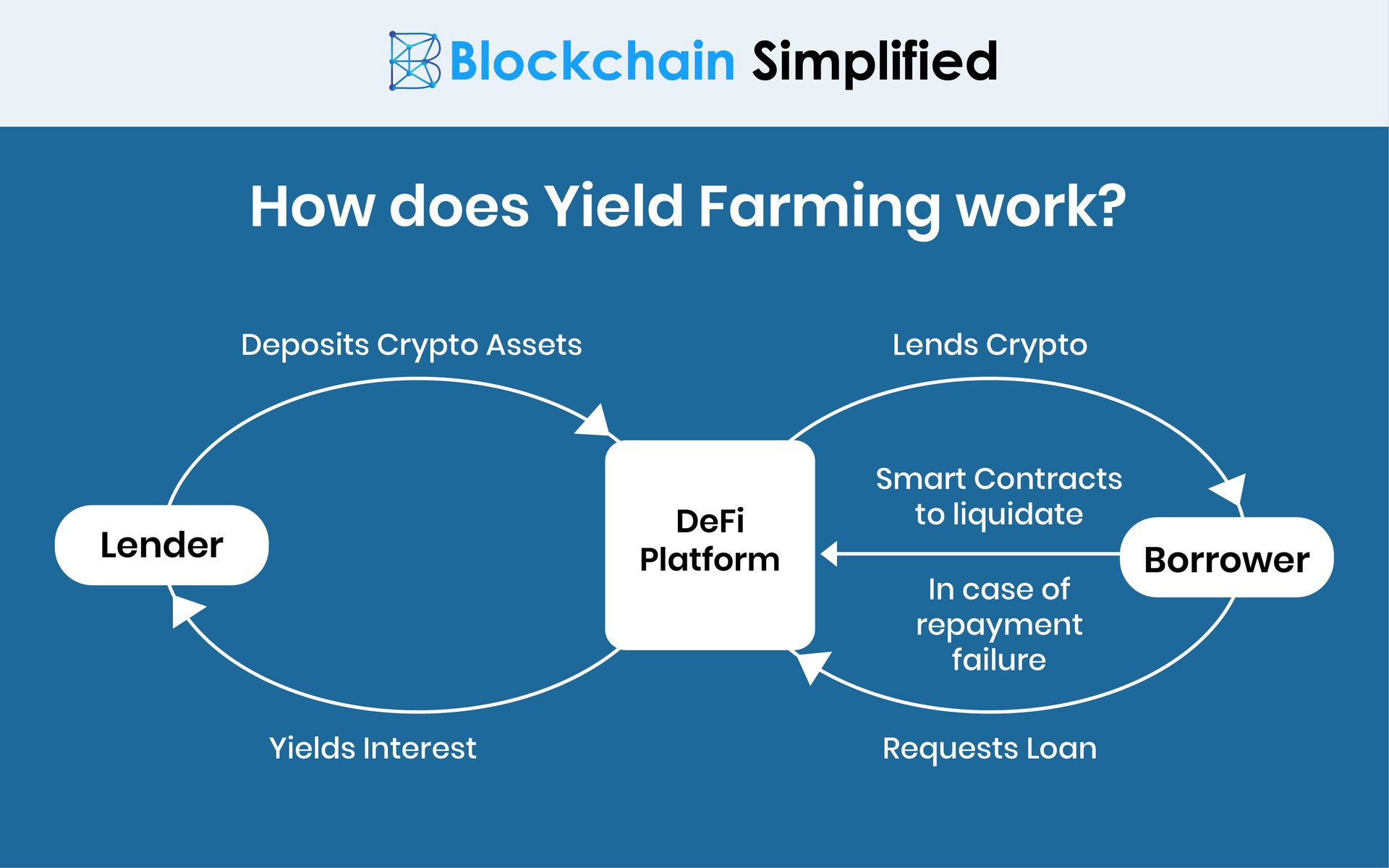 Blockchain Simplified

How does Yield Farming work?

Deposits Crypto Assets

Lends Crypto

Lender

DeFi Platform

Smart Contracts to liquidate

Borrower

In case of repayment failure

Yields Interest

Requests Loan